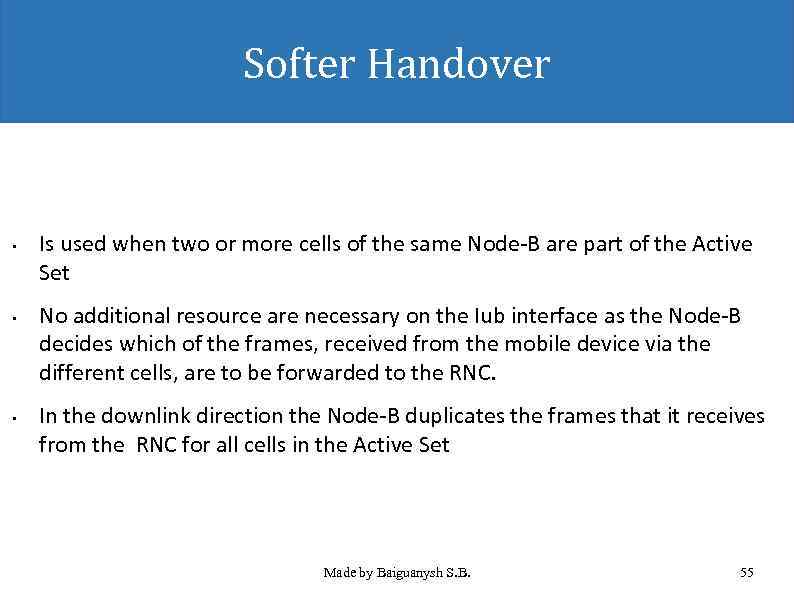 Softer Handover

• Is used when two or more cells of the same Node-B are part of the Active Set

• No additional resource are necessary on the Iub interface as the Node-B decides which of the frames, received from the mobile device via the different cells, are to be forwarded to the RNC.

• In the downlink direction the Node-B duplicates the frames that it receives from the RNC for all cells in the Active Set

Made by Baiguanysh S.B.

55